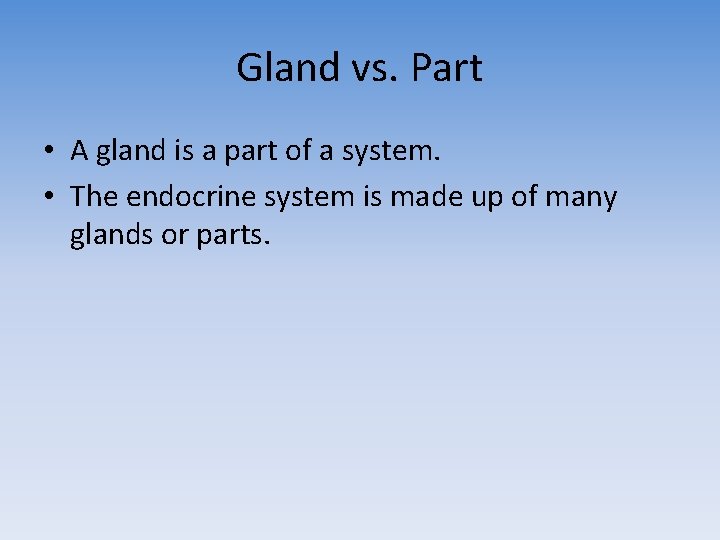 Gland vs. Part

• A gland is a part of a system.
• The endocrine system is made up of many glands or parts.